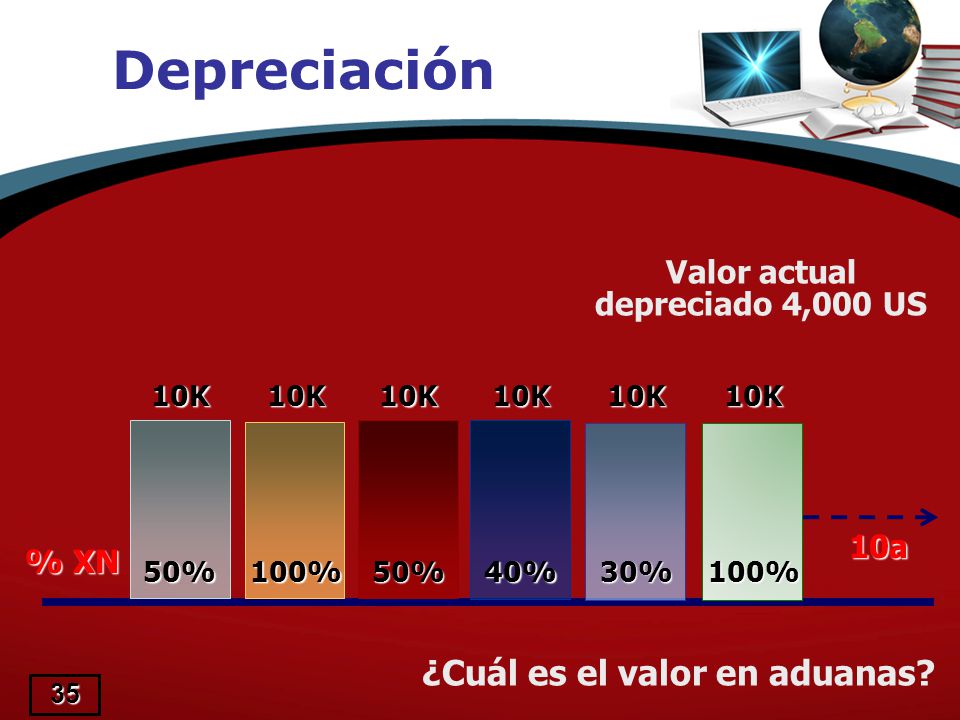 Depreciación

Valor actual depreciado 4,000 US

10K 10K 10K 10K 10K 10K

% XN 50% 100% 50% 40% 30% 100%

10a

¿Cuál es el valor en aduanas?

35